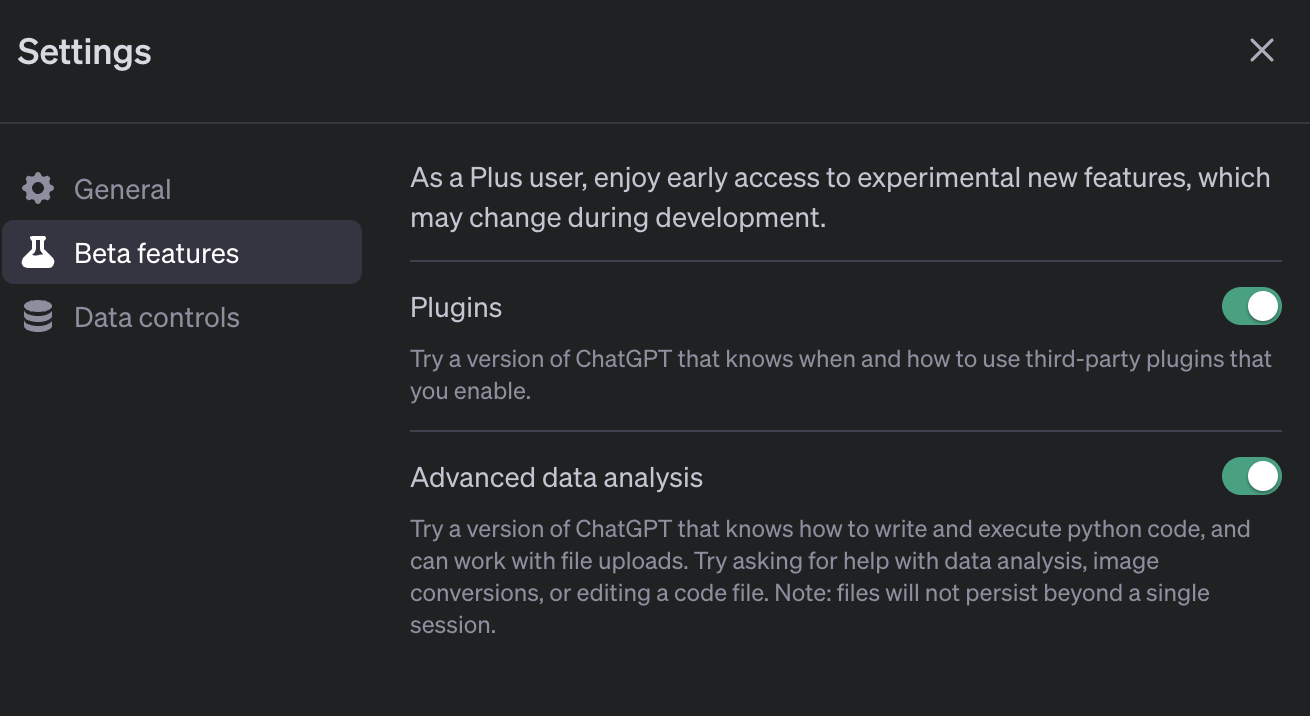 Settings

General

Beta features

Data controls

As a Plus user, enjoy early access to experimental new features, which may change during development.

Plugins

Try a version of ChatGPT that knows when and how to use third-party plugins that you enable.

Advanced data analysis

Try a version of ChatGPT that knows how to write and execute python code, and can work with file uploads. Try asking for help with data analysis, image conversions, or editing a code file. Note: files will not persist beyond a single session.